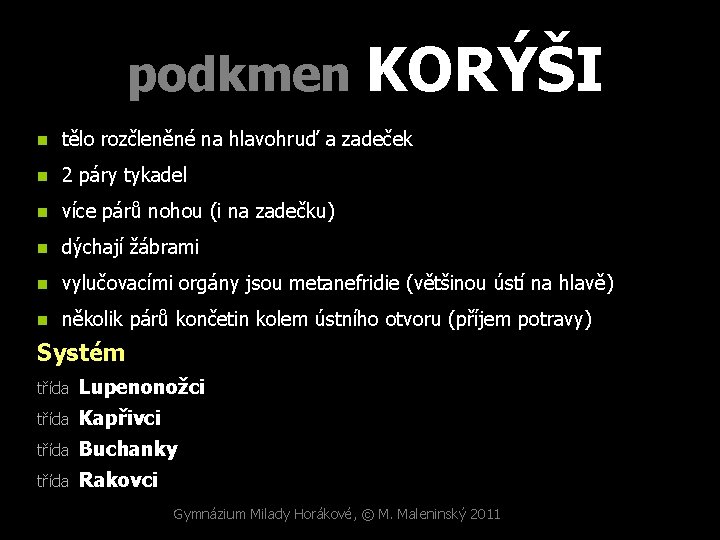 podkmen KORÝŠI

- tělo rozčleněné na hlavohruď a zadeček
- 2 páry tykadel
- více párů nohou (i na zadečku)
- dýchají žábrami
- vylučovacími orgány jsou metanefridie (většinou ústí na hlavě)
- několik párů končetin kolem ústního otvoru (příjem potravy)

Systém

třída Lupenonožci
třída Kapřivci
třída Buchanky
třída Rakovci

Gymnázium Milady Horákové, © M. Maleninský 2011